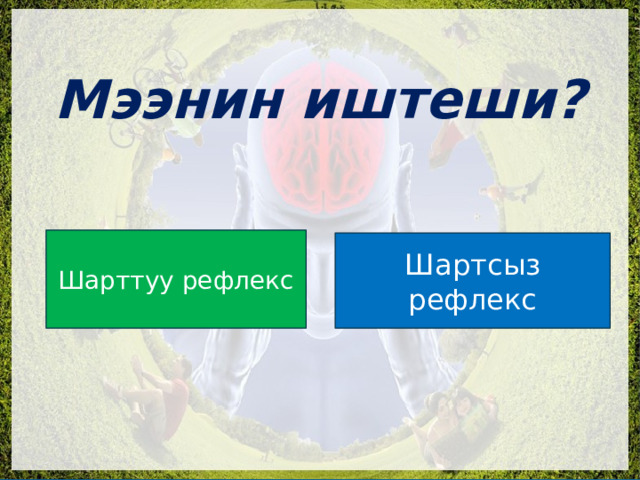 Мээнин иштеши?

Шарттуу рефлекс

Шартсыз рефлекс